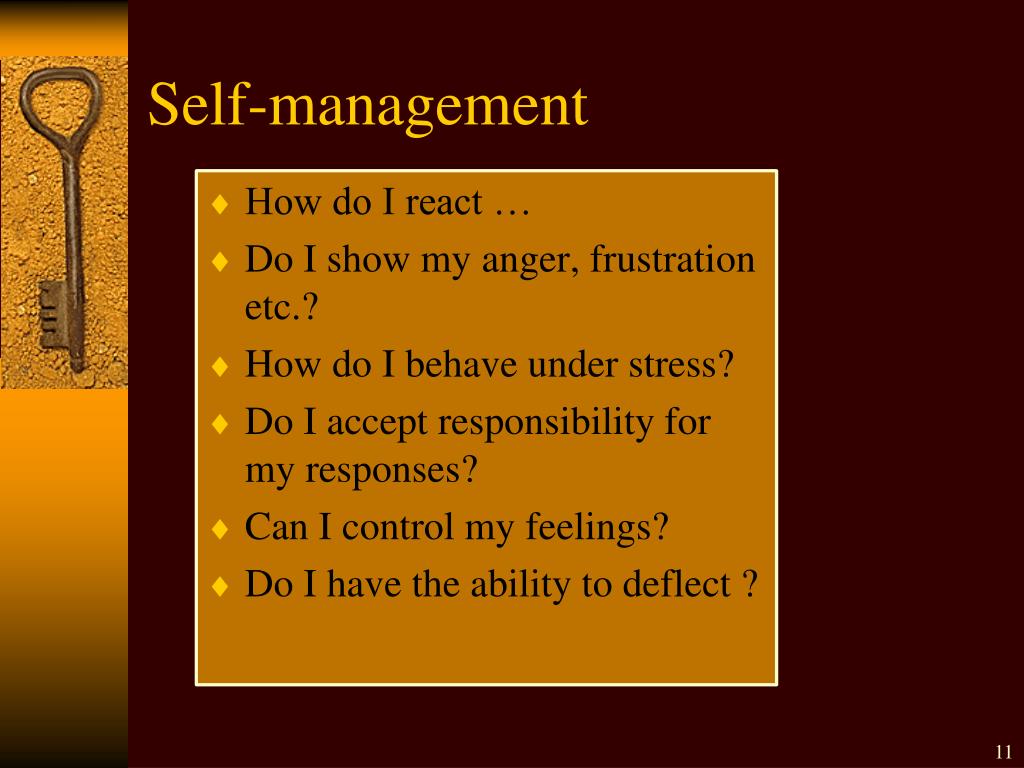 Self-management

♦ How do I react …
♦ Do I show my anger, frustration etc.?
♦ How do I behave under stress?
♦ Do I accept responsibility for my responses?
♦ Can I control my feelings?
♦ Do I have the ability to deflect ?

11